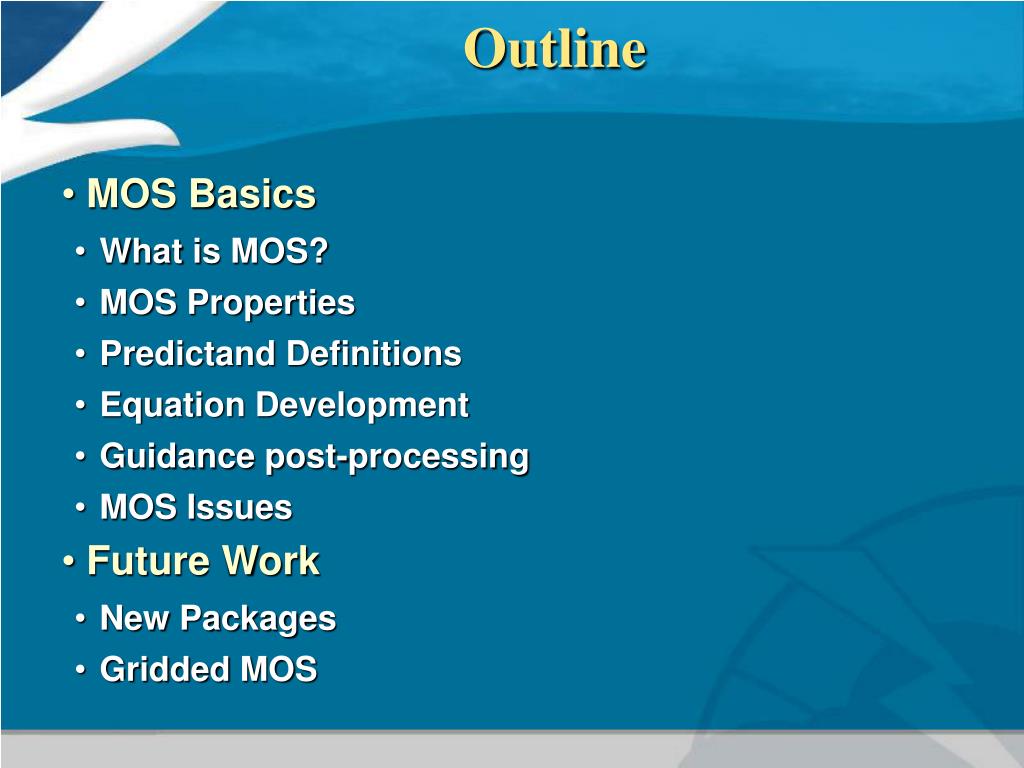 Outline

• MOS Basics
• What is MOS?
• MOS Properties
• Predictand Definitions
• Equation Development
• Guidance post-processing
• MOS Issues
• Future Work
• New Packages
• Gridded MOS